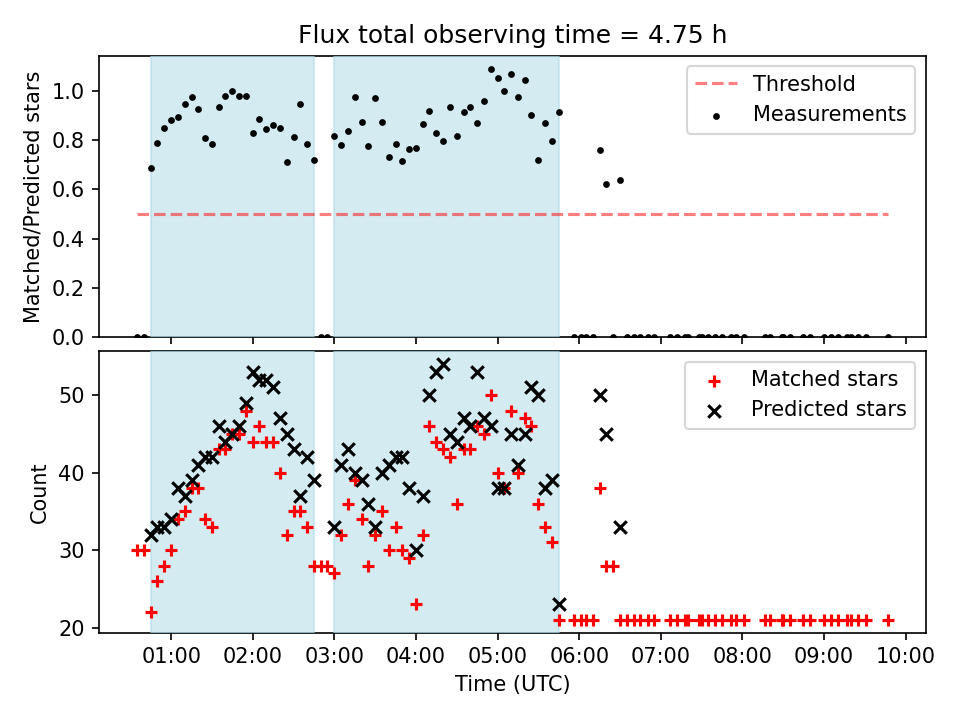 Flux total observing time = 4.75 h

Matched/Predicted stars

1.0
0.8
0.6
0.4
0.2
0.0

Threshold
Measurements

Count

50
40
30
20

Matched stars
Predicted stars

01:00 02:00 03:00 04:00 05:00 06:00 07:00 08:00 09:00 10:00

Time (UTC)